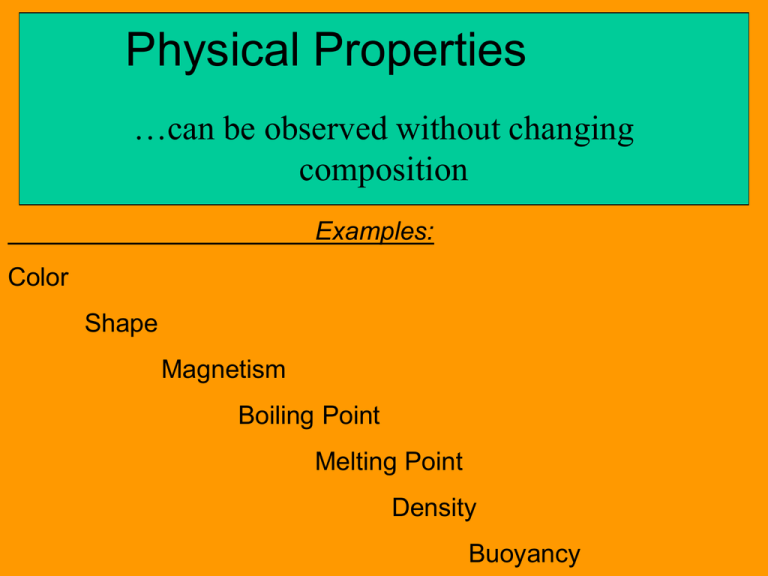 Physical Properties

…can be observed without changing composition

Examples:

Color

Shape

Magnetism

Boiling Point

Melting Point

Density

Buoyancy